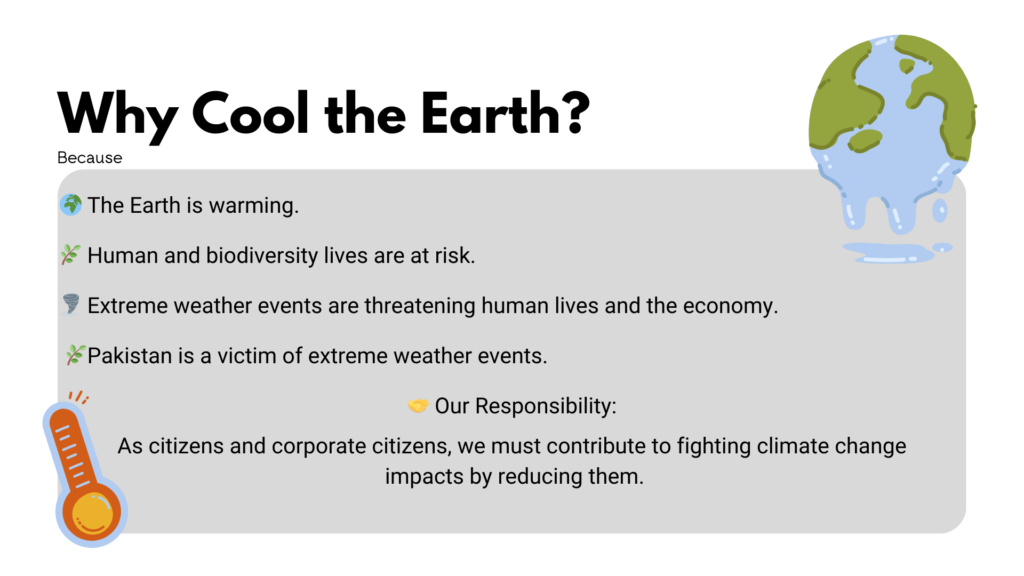 Why Cool the Earth?

Because

🌍 The Earth is warming.

🌿 Human and biodiversity lives are at risk.

🌪 Extreme weather events are threatening human lives and the economy.

🌿Pakistan is a victim of extreme weather events.

🤝 Our Responsibility:

As citizens and corporate citizens, we must contribute to fighting climate change impacts by reducing them.